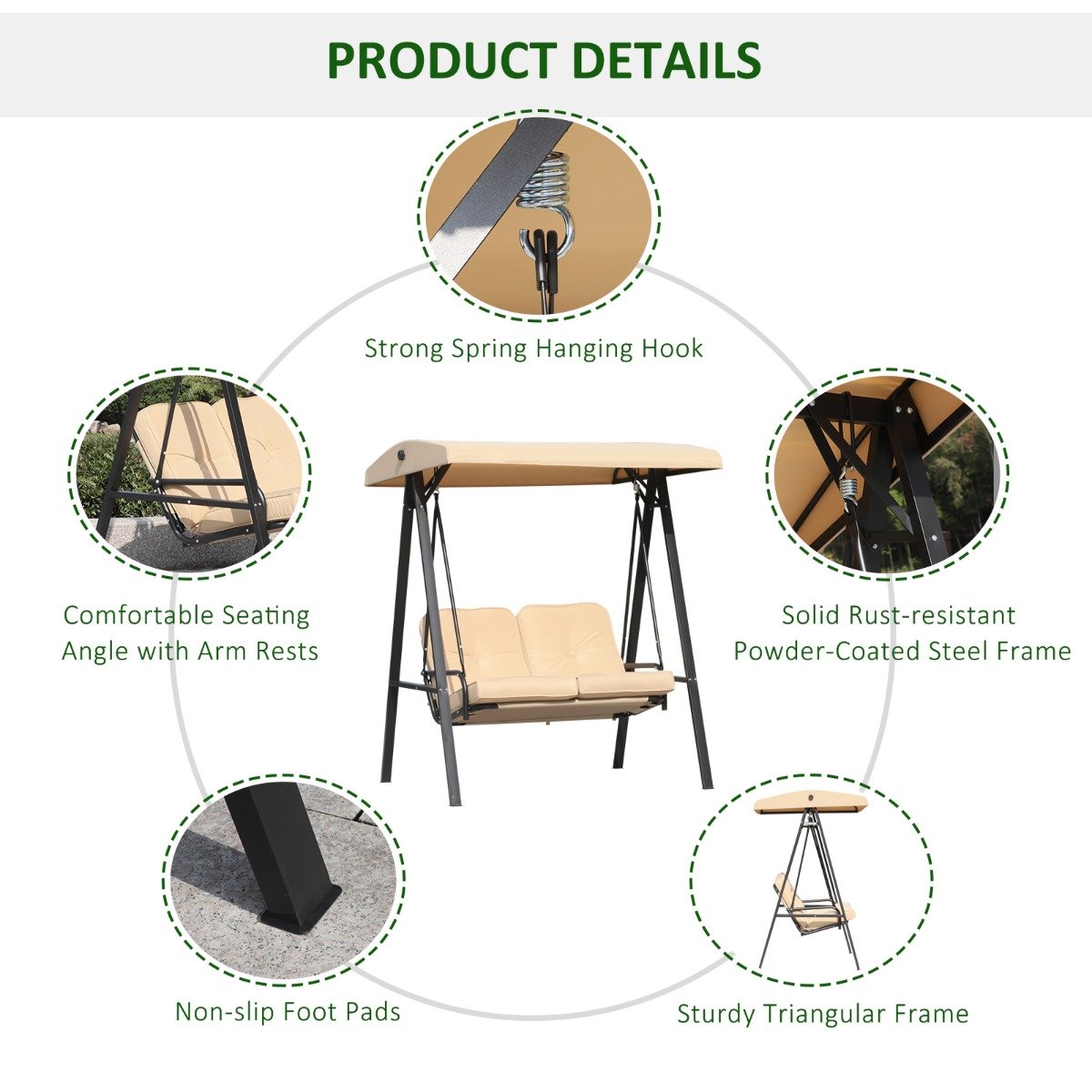 PRODUCT DETAILS

Strong Spring Hanging Hook

Comfortable Seating Angle with Arm Rests

Solid Rust-resistant Powder-Coated Steel Frame

Non-slip Foot Pads

Sturdy Triangular Frame